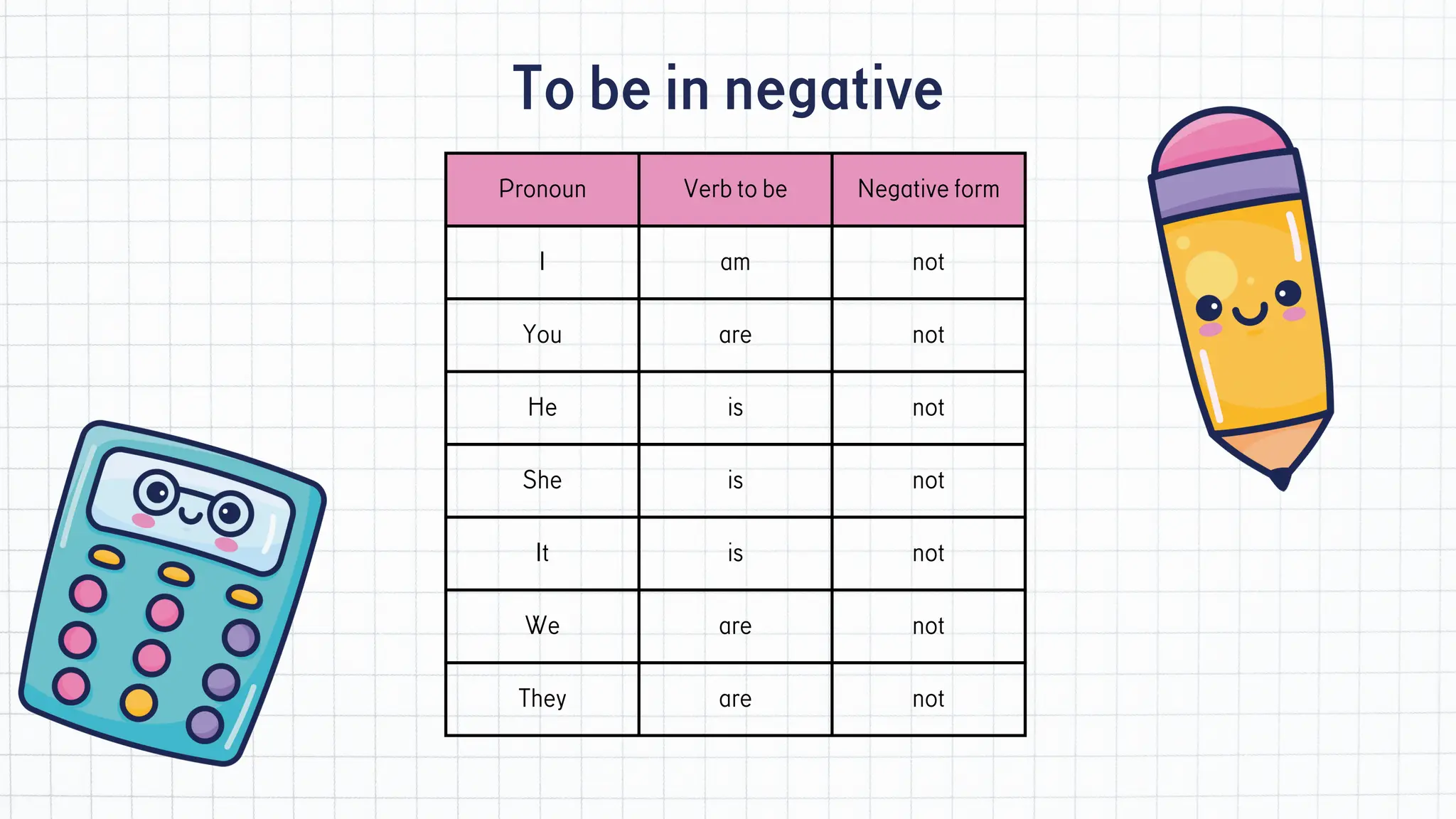 To be in negative

| Pronoun | Verb to be | Negative form |
|---|---|---|
| I | am | not |
| You | are | not |
| He | is | not |
| She | is | not |
| It | is | not |
| We | are | not |
| They | are | not |